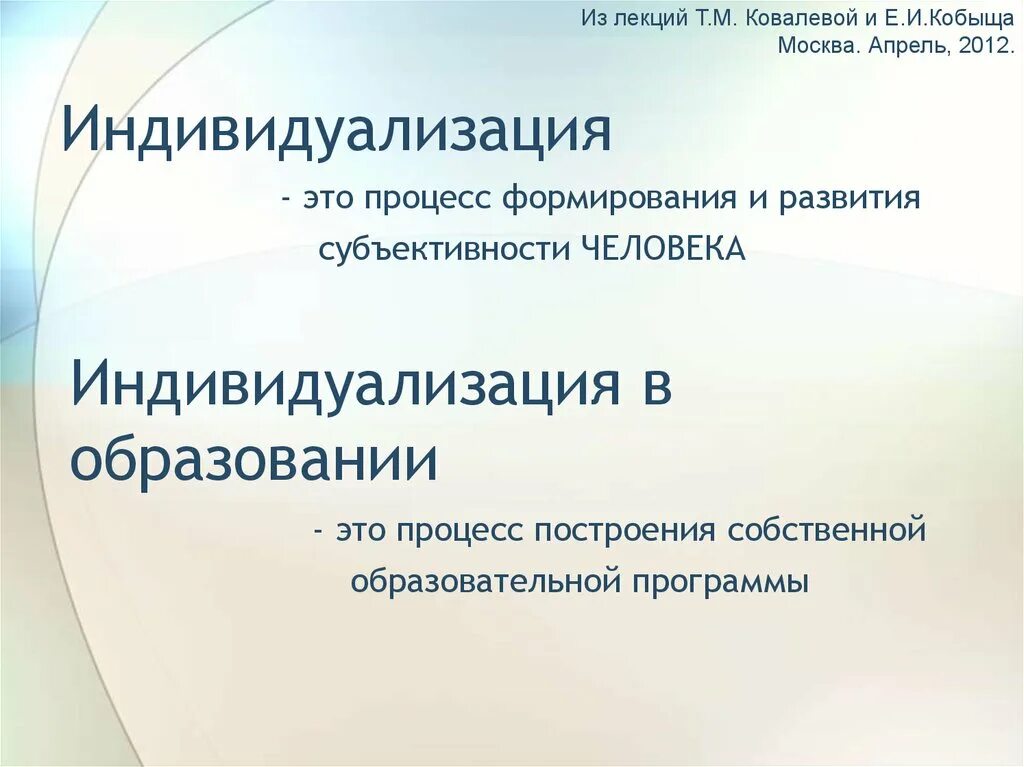 Из лекций Т.М. Ковалевой и Е.И.Кобыща
Москва. Апрель, 2012.

Индивидуализация

- это процесс формирования и развития субъективности ЧЕЛОВЕКА

Индивидуализация в образовании

- это процесс построения собственной образовательной программы